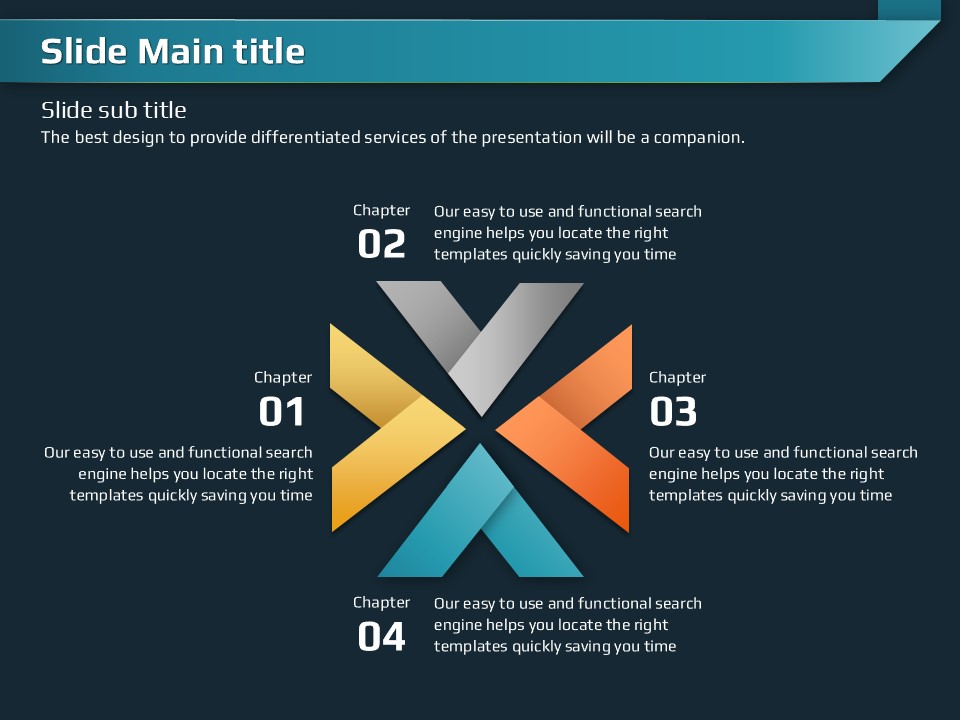 Slide Main title

Slide sub title
The best design to provide differentiated services of the presentation will be a companion.

Chapter
02
Our easy to use and functional search engine helps you locate the right templates quickly saving you time

Chapter
01
Our easy to use and functional search engine helps you locate the right templates quickly saving you time

Chapter
03
Our easy to use and functional search engine helps you locate the right templates quickly saving you time

Chapter
04
Our easy to use and functional search engine helps you locate the right templates quickly saving you time